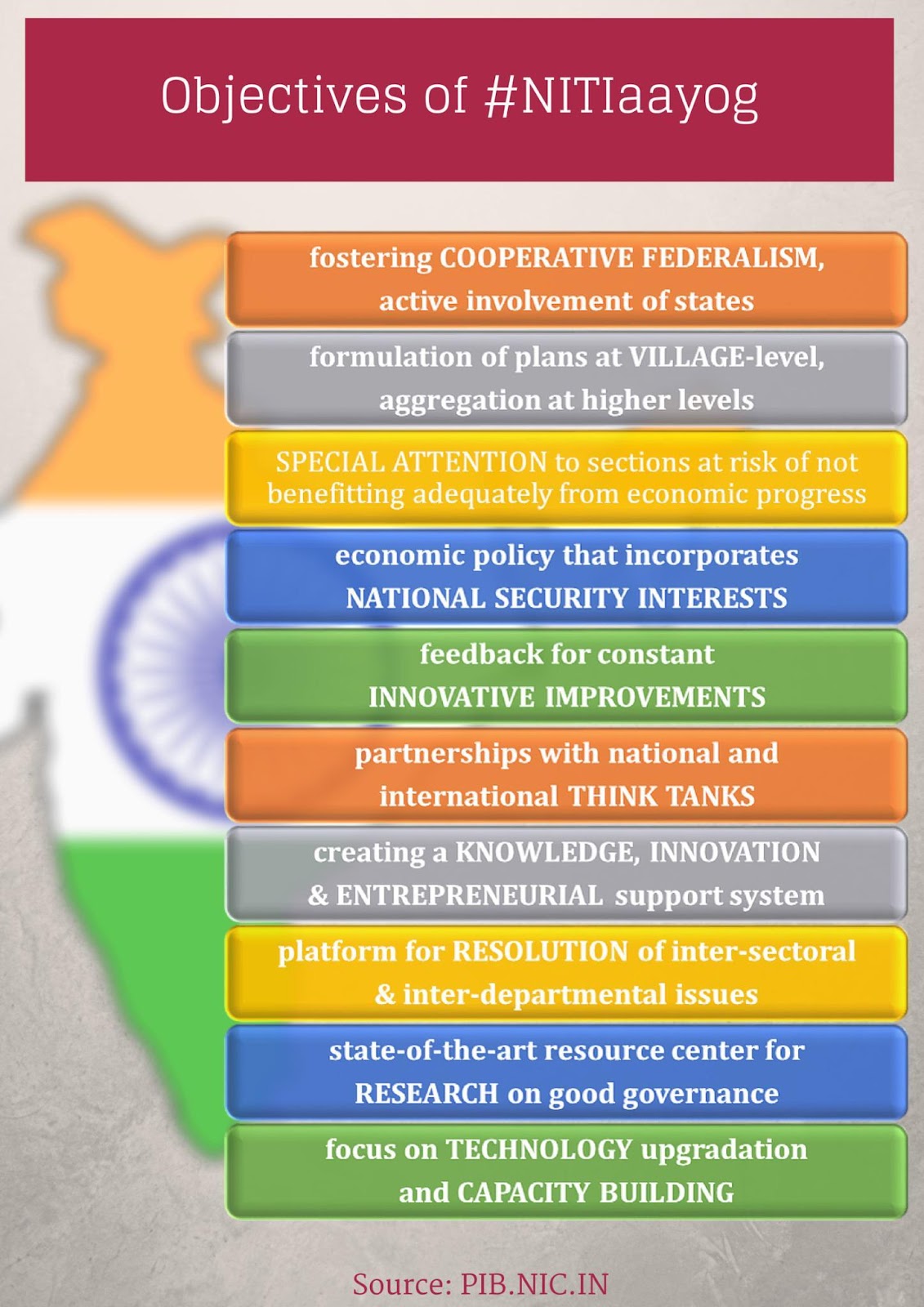 Objectives of #NITIaayog

fostering COOPERATIVE FEDERALISM, active involvement of states

formulation of plans at VILLAGE-level, aggregation at higher levels

SPECIAL ATTENTION to sections at risk of not benefitting adequately from economic progress

economic policy that incorporates NATIONAL SECURITY INTERESTS

feedback for constant INNOVATIVE IMPROVEMENTS

partnerships with national and international THINK TANKS

creating a KNOWLEDGE, INNOVATION & ENTREPRENEURIAL support system

platform for RESOLUTION of inter-sectoral & inter-departmental issues

state-of-the-art resource center for RESEARCH on good governance

focus on TECHNOLOGY upgradation and CAPACITY BUILDING

Source: PIB.NIC.IN